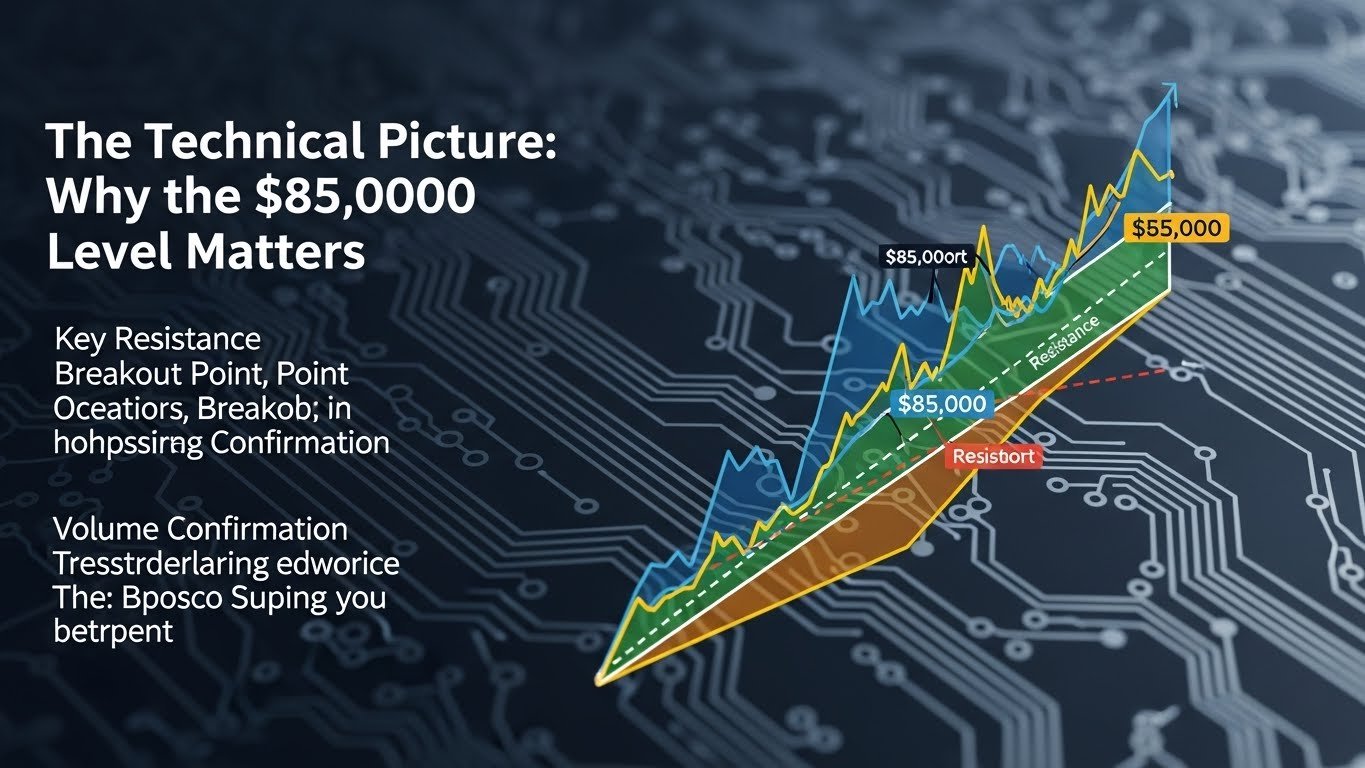 The Technical Picture: Why the $85,0000 Level Matters

Key Resistance Breakout Point, Point Oceatiors, Breakob; in hohpssirng Confirmation

Volume Confirmation Tresstrderlaring edworice The: Bposco Suping you betrpent

$85,000ort

$55,000

Resistance

$85,000

Resisbort